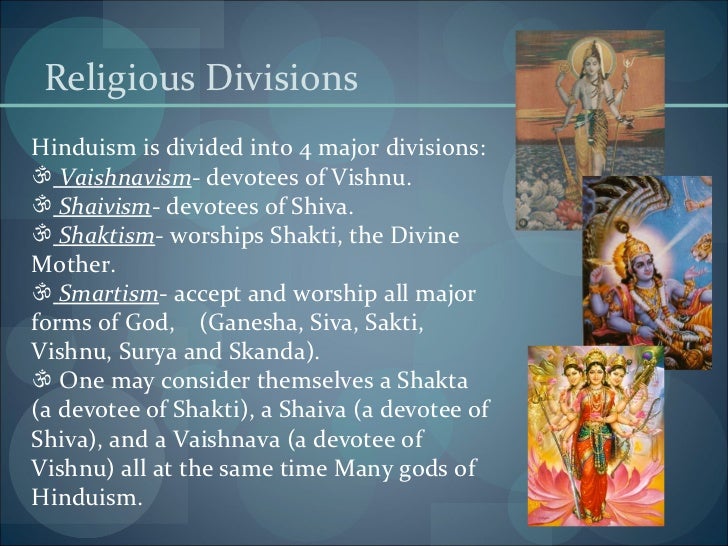 Religious Divisions

Hinduism is divided into 4 major divisions:
ॐ Vaishnavism- devotees of Vishnu.
ॐ Shaivism- devotees of Shiva.
ॐ Shaktism- worships Shakti, the Divine Mother.
ॐ Smartism- accept and worship all major forms of God, (Ganesha, Siva, Sakti, Vishnu, Surya and Skanda).
ॐ One may consider themselves a Shakta (a devotee of Shakti), a Shaiva (a devotee of Shiva), and a Vaishnava (a devotee of Vishnu) all at the same time Many gods of Hinduism.